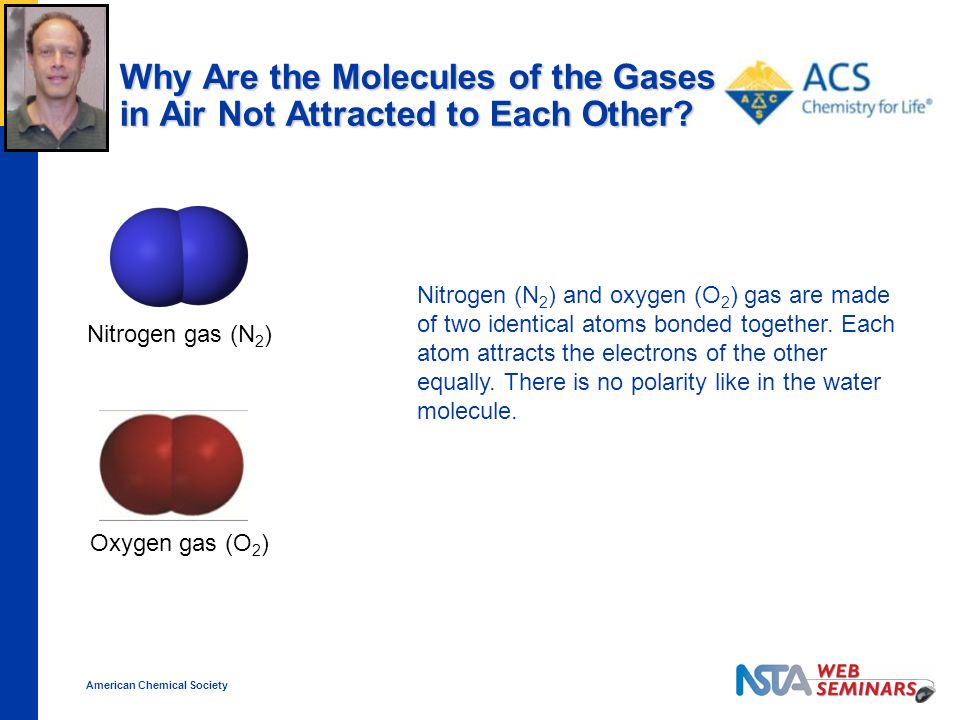 Why Are the Molecules of the Gases in Air Not Attracted to Each Other?

ACS
Chemistry for Life®

Nitrogen gas ($N_2$)

Oxygen gas ($O_2$)

Nitrogen ($N_2$) and oxygen ($O_2$) gas are made of two identical atoms bonded together. Each atom attracts the electrons of the other equally. There is no polarity like in the water molecule.

American Chemical Society

NSTA WEB SEMINARS